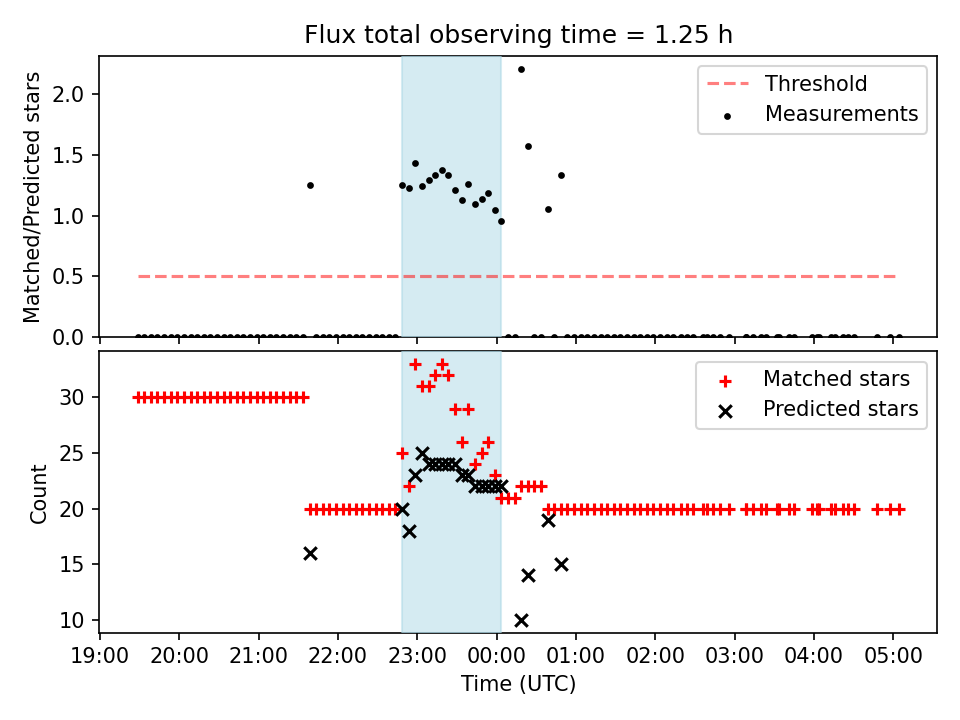 Flux total observing time = 1.25 h

Matched/Predicted stars

2.0
1.5
1.0
0.5
0.0

Threshold
Measurements

Count

30
25
20
15
10

Matched stars
Predicted stars

19:00 20:00 21:00 22:00 23:00 00:00 01:00 02:00 03:00 04:00 05:00

Time (UTC)